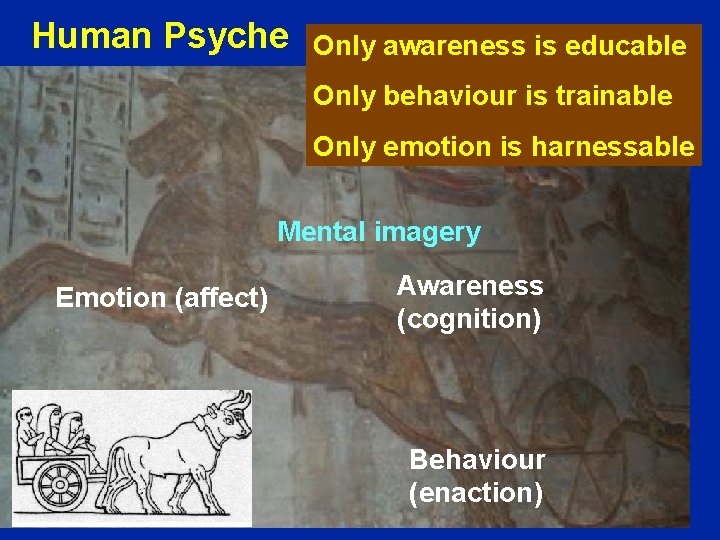 Human Psyche

Only awareness is educable

Only behaviour is trainable

Only emotion is harnessable

Mental imagery

Emotion (affect)

Awareness (cognition)

Behaviour (enaction)